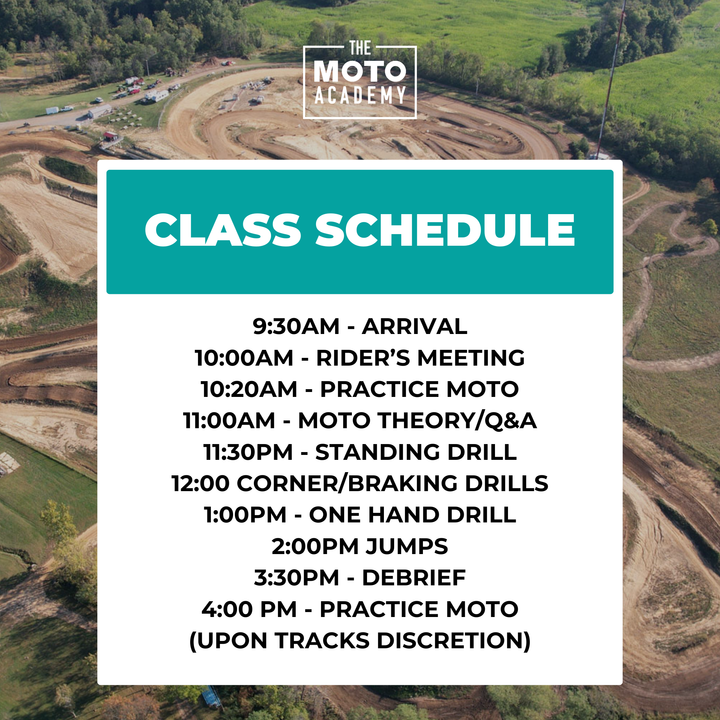 THE
MOTO
ACADEMY

CLASS SCHEDULE

9:30AM - ARRIVAL
10:00AM - RIDER'S MEETING
10:20AM - PRACTICE MOTO
11:00AM - MOTO THEORY/Q&A
11:30PM - STANDING DRILL
12:00 CORNER/BRAKING DRILLS
1:00PM - ONE HAND DRILL
2:00PM JUMPS
3:30PM - DEBRIEF
4:00 PM - PRACTICE MOTO
(UPON TRACKS DISCRETION)